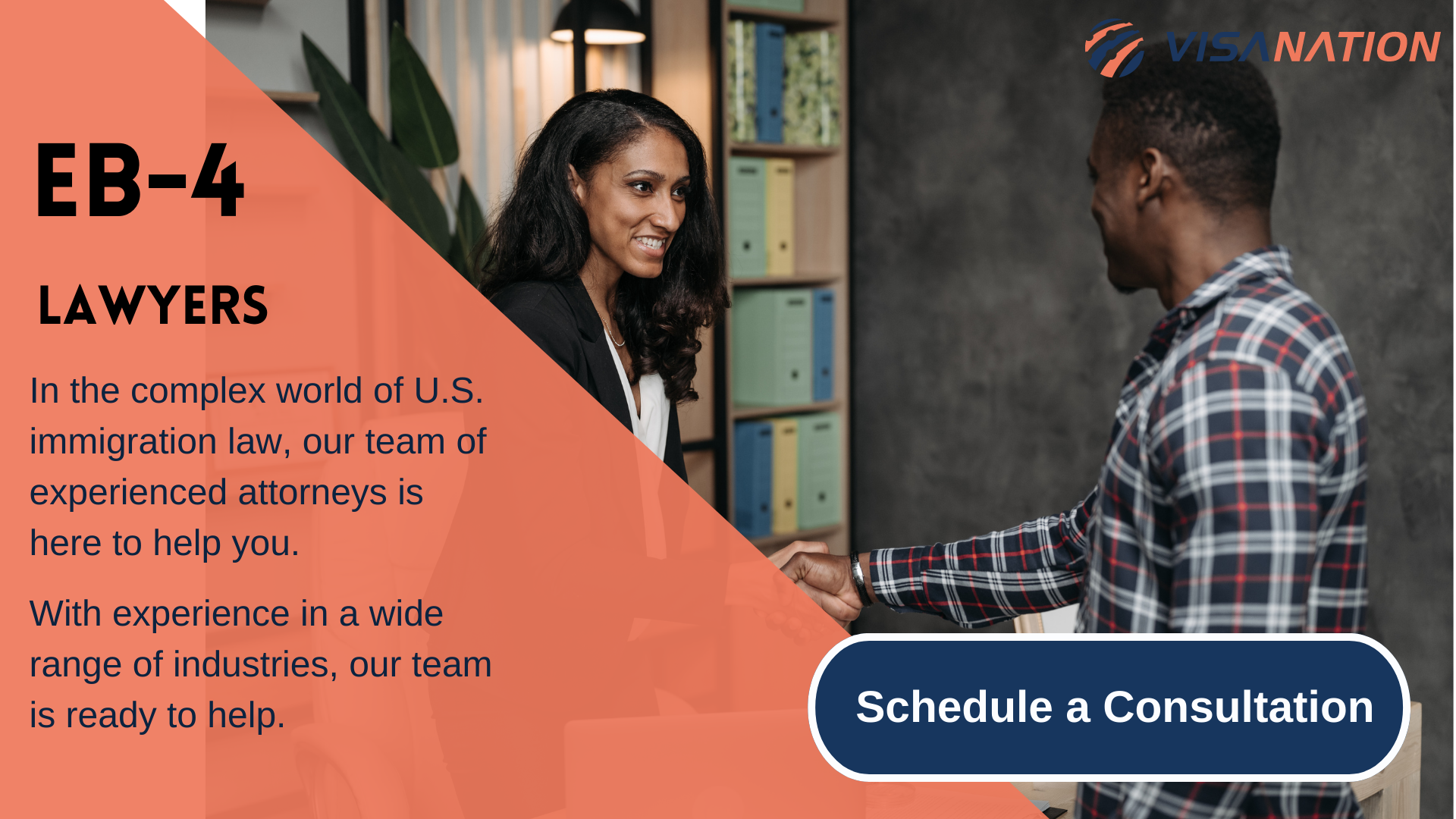 VISANATION

EB-4

LAWYERS

In the complex world of U.S. immigration law, our team of experienced attorneys is here to help you.

With experience in a wide range of industries, our team is ready to help.

Schedule a Consultation